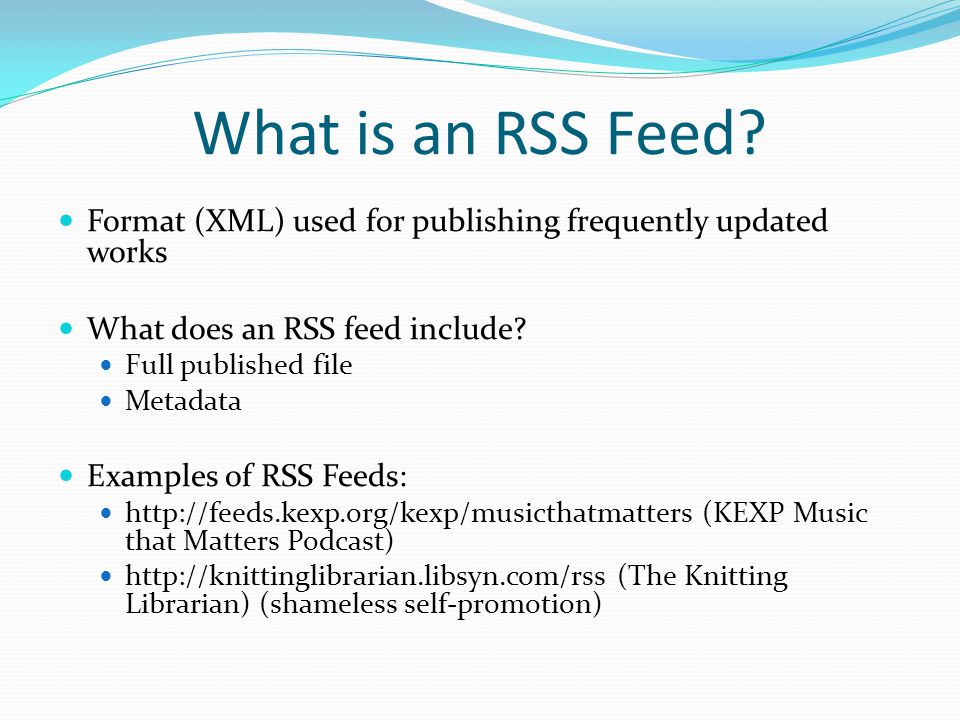 What is an RSS Feed?

- Format (XML) used for publishing frequently updated works

- What does an RSS feed include?
  - Full published file
  - Metadata

- Examples of RSS Feeds:
  - http://feeds.kexp.org/kexp/musicthatmatters (KEXP Music that Matters Podcast)
  - http://knittinglibrarian.libsyn.com/rss (The Knitting Librarian) (shameless self-promotion)